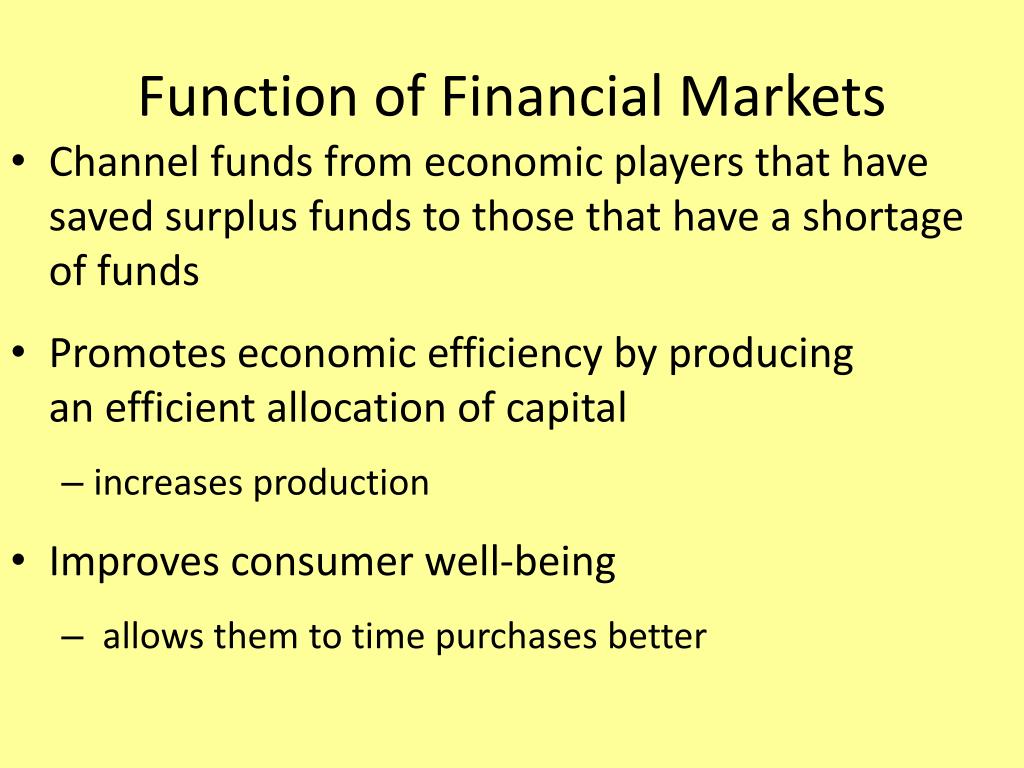 Function of Financial Markets

• Channel funds from economic players that have saved surplus funds to those that have a shortage of funds

• Promotes economic efficiency by producing an efficient allocation of capital

– increases production

• Improves consumer well-being

– allows them to time purchases better